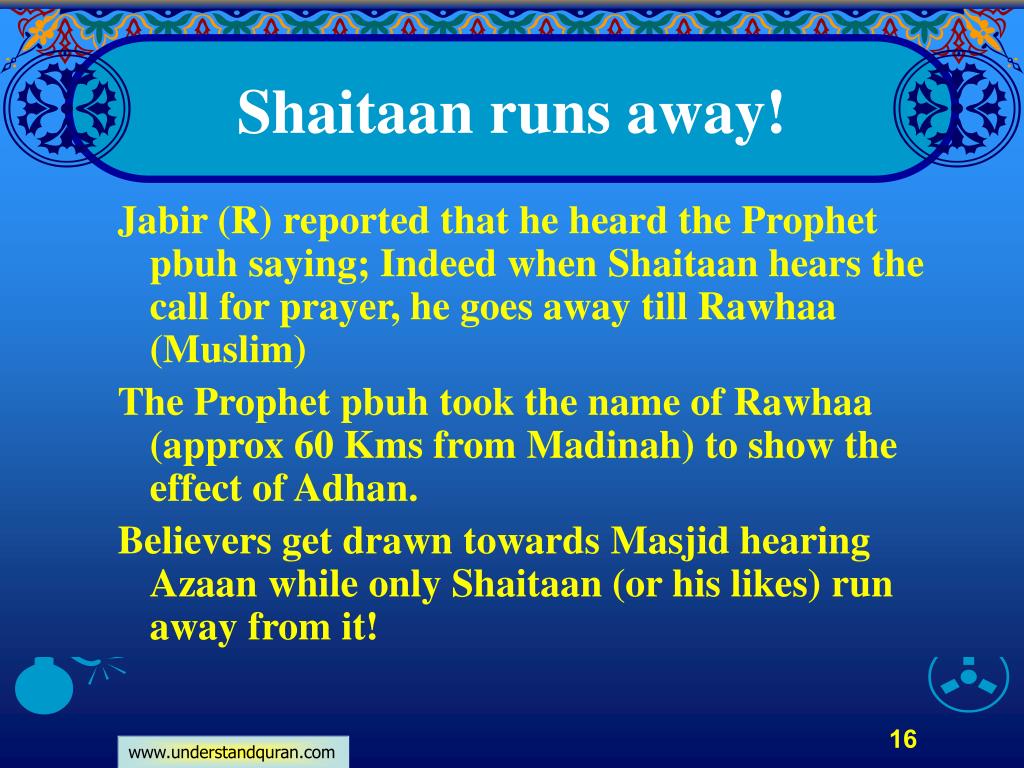 Shaitaan runs away!

Jabir (R) reported that he heard the Prophet pbuh saying; Indeed when Shaitaan hears the call for prayer, he goes away till Rawhaa (Muslim)

The Prophet pbuh took the name of Rawhaa (approx 60 Kms from Madinah) to show the effect of Adhan.

Believers get drawn towards Masjid hearing Azaan while only Shaitaan (or his likes) run away from it!

www.understandquran.com

16